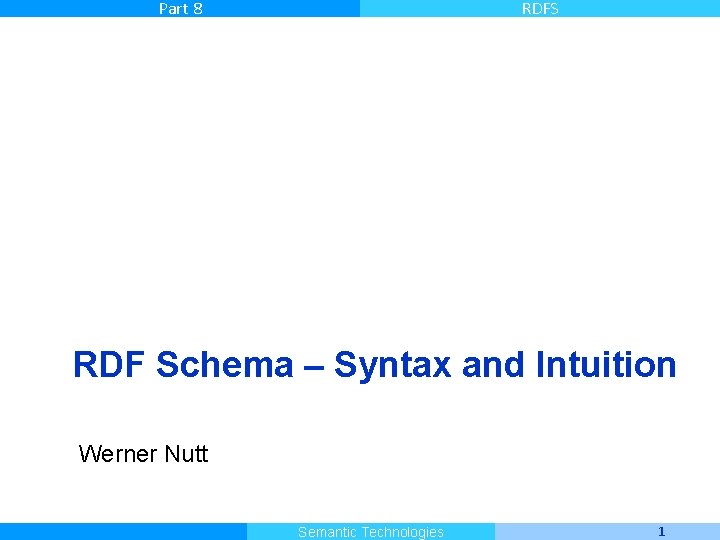 Part 8

RDFS

RDF Schema – Syntax and Intuition

Werner Nutt

Semantic Technologies

1